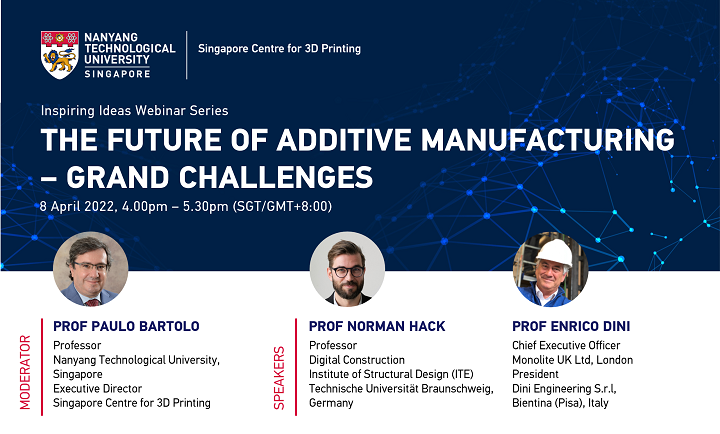 NANYANG TECHNOLOGICAL UNIVERSITY SINGAPORE

Singapore Centre for 3D Printing

Inspiring Ideas Webinar Series

THE FUTURE OF ADDITIVE MANUFACTURING – GRAND CHALLENGES

8 April 2022, 4.00pm – 5.30pm (SGT/GMT+8:00)

MODERATOR

PROF PAULO BARTOLO
Professor
Nanyang Technological University, Singapore
Executive Director
Singapore Centre for 3D Printing

SPEAKERS

PROF NORMAN HACK
Professor
Digital Construction
Institute of Structural Design (ITE)
Technische Universität Braunschweig, Germany

PROF ENRICO DINI
Chief Executive Officer
Monolite UK Ltd, London
President
Dini Engineering S.r.l,
Bientina (Pisa), Italy